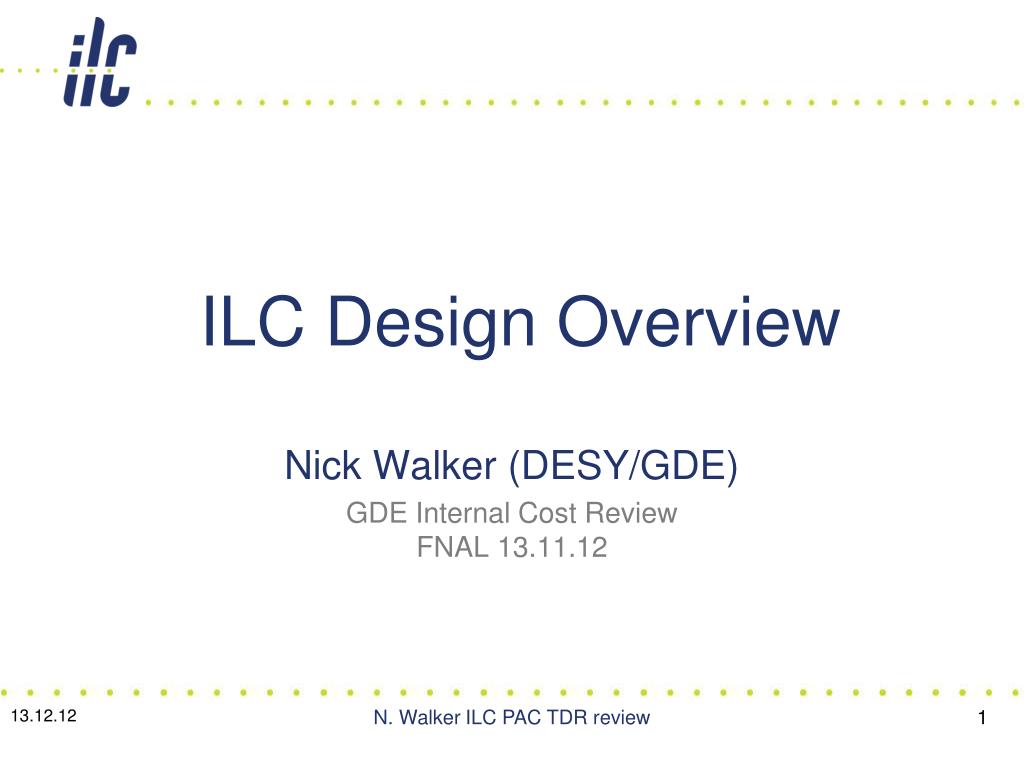 ilc

ILC Design Overview

Nick Walker (DESY/GDE)

GDE Internal Cost Review
FNAL 13.11.12

13.12.12

N. Walker ILC PAC TDR review

1